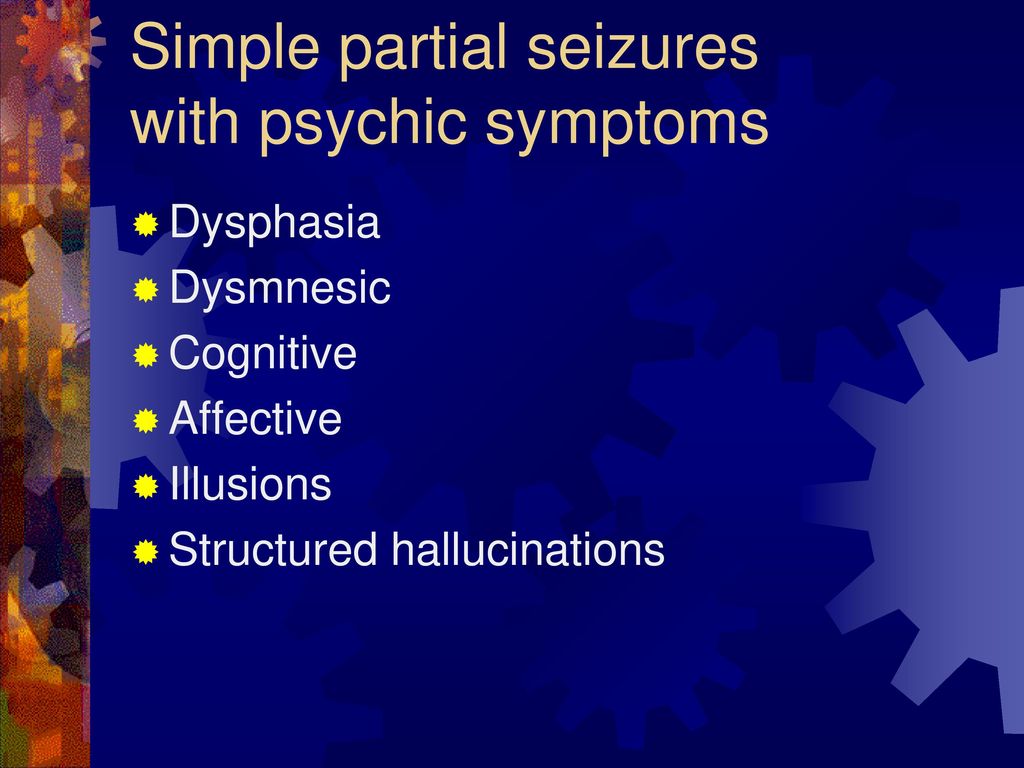 Simple partial seizures with psychic symptoms

Dysphasia
Dysmnesic
Cognitive
Affective
Illusions
Structured hallucinations